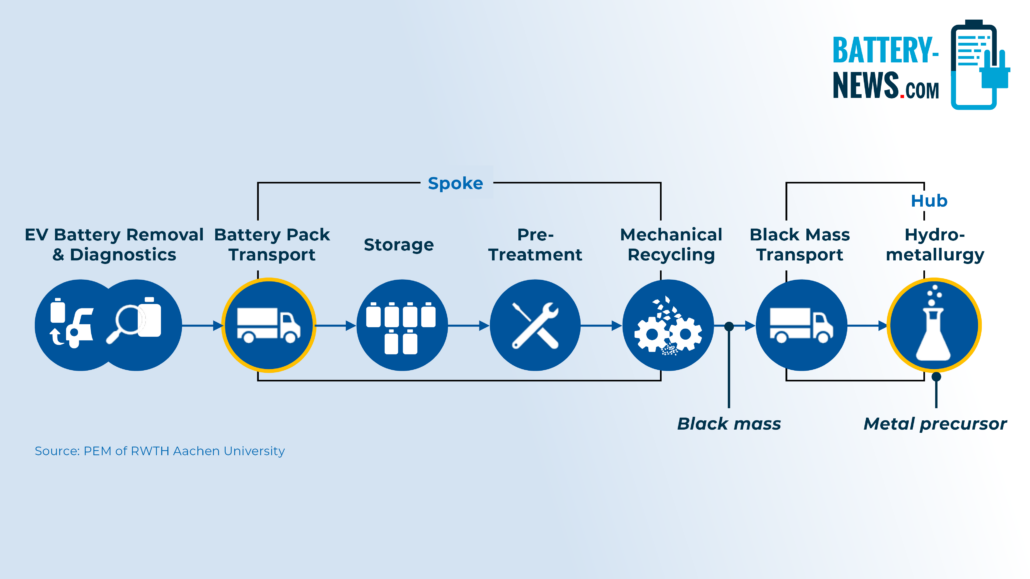 BATTERY-NEWS.COM

Spoke

Hub

EV Battery Removal & Diagnostics

Battery Pack Transport

Storage

Pre-Treatment

Mechanical Recycling

Black Mass Transport

Hydro-metallurgy

Black mass

Metal precursor

Source: PEM of RWTH Aachen University